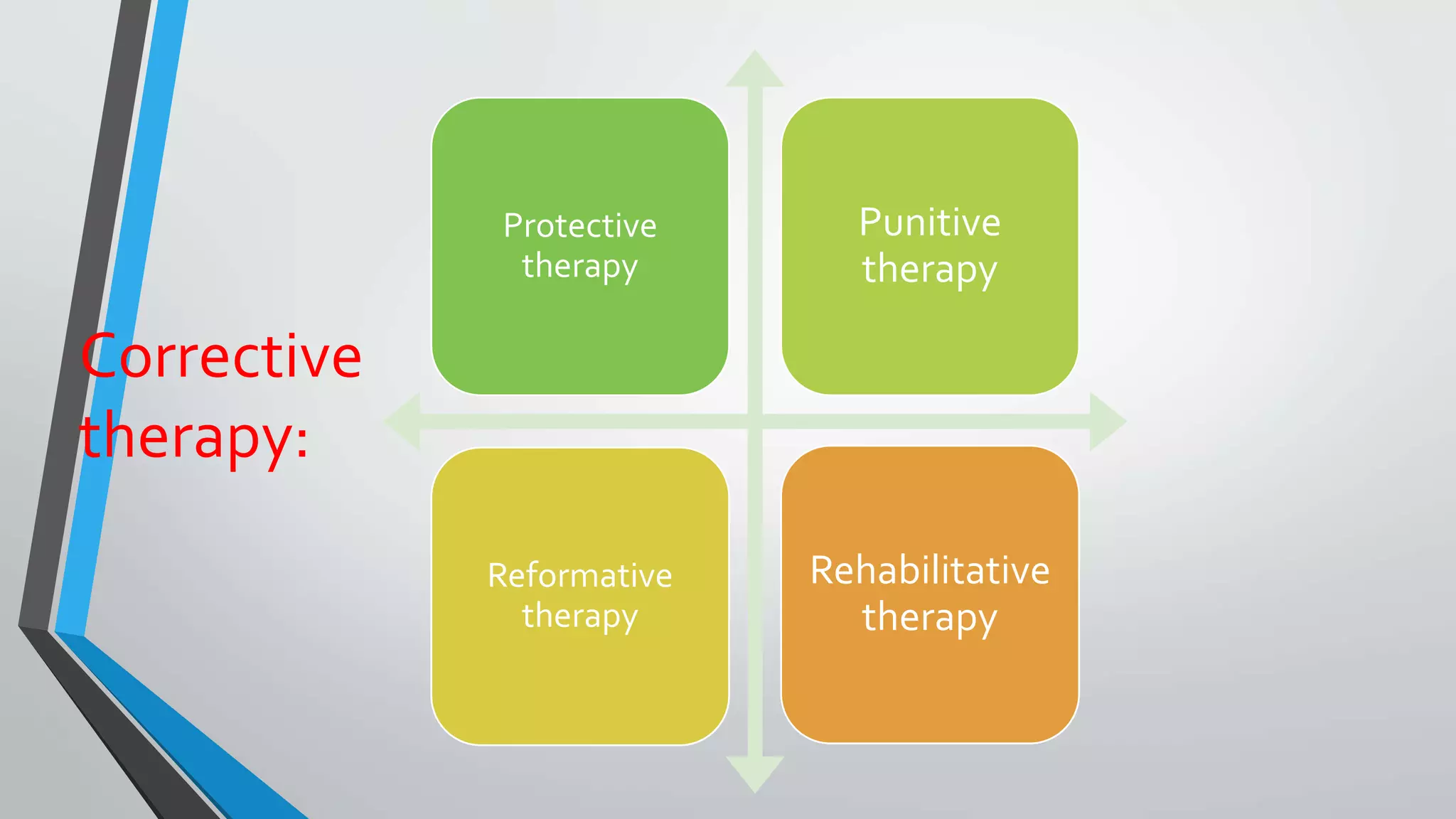 Corrective therapy:

Protective therapy

Punitive therapy

Reformative therapy

Rehabilitative therapy